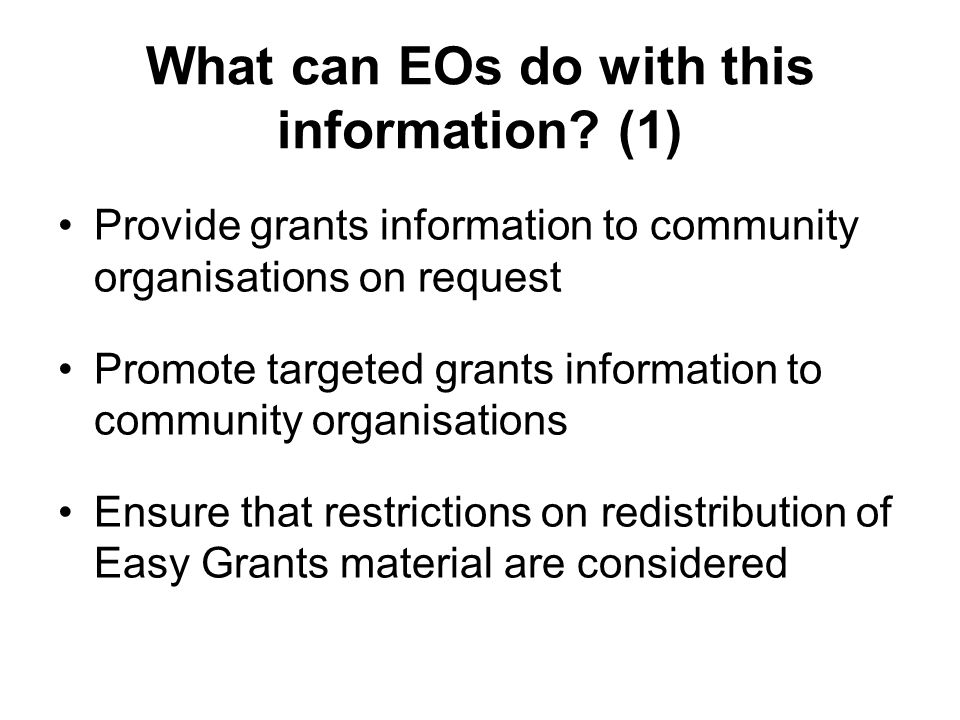 What can EOs do with this information? (1)

• Provide grants information to community organisations on request

• Promote targeted grants information to community organisations

• Ensure that restrictions on redistribution of Easy Grants material are considered